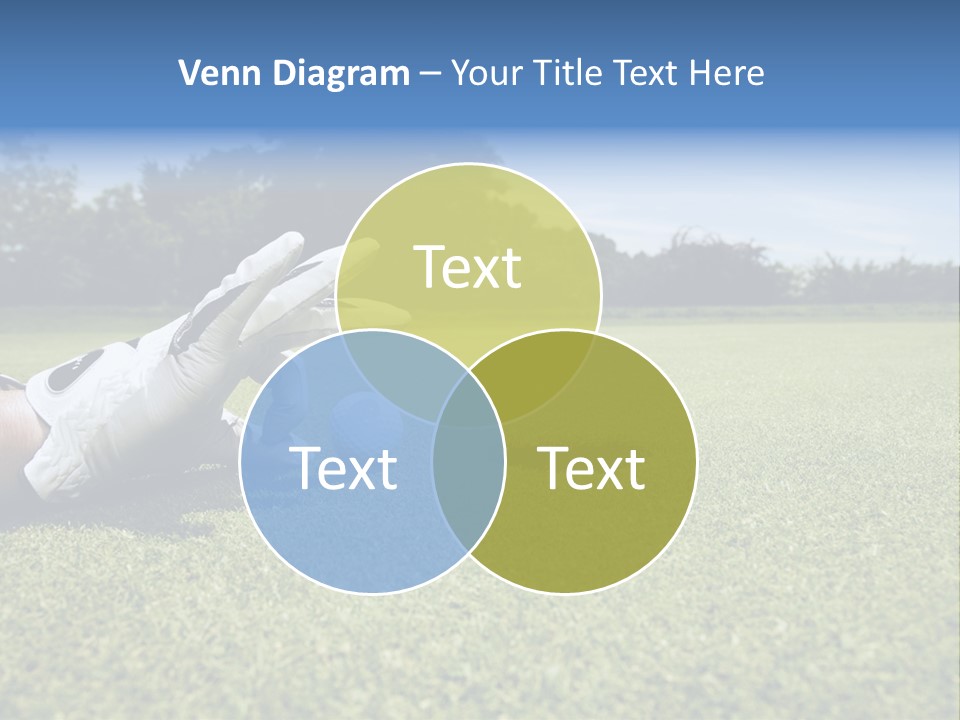 Venn Diagram – Your Title Text Here

Text

Text

Text